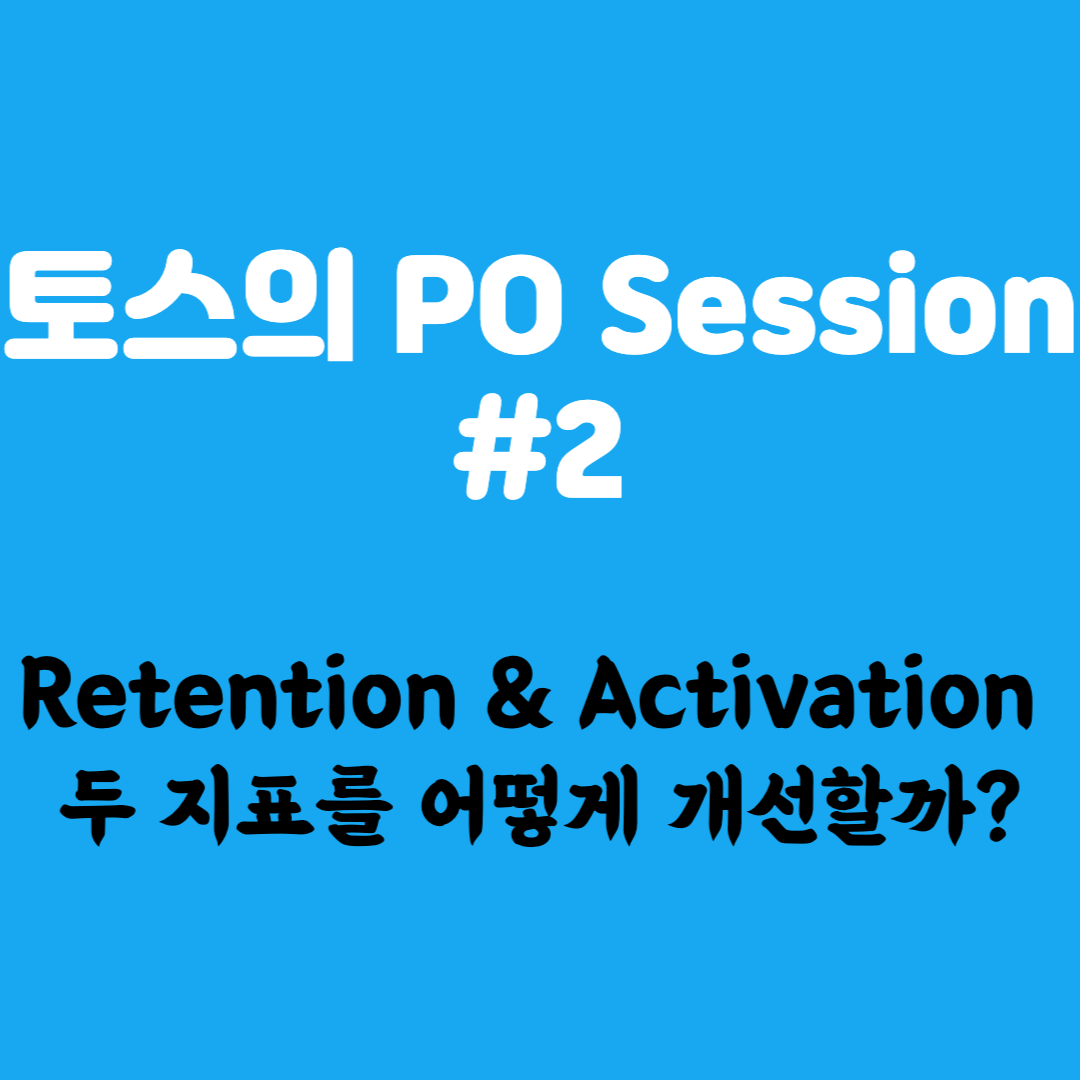 토스의 PO Session #2

Retention & Activation
두 지표를 어떻게 개선할까?